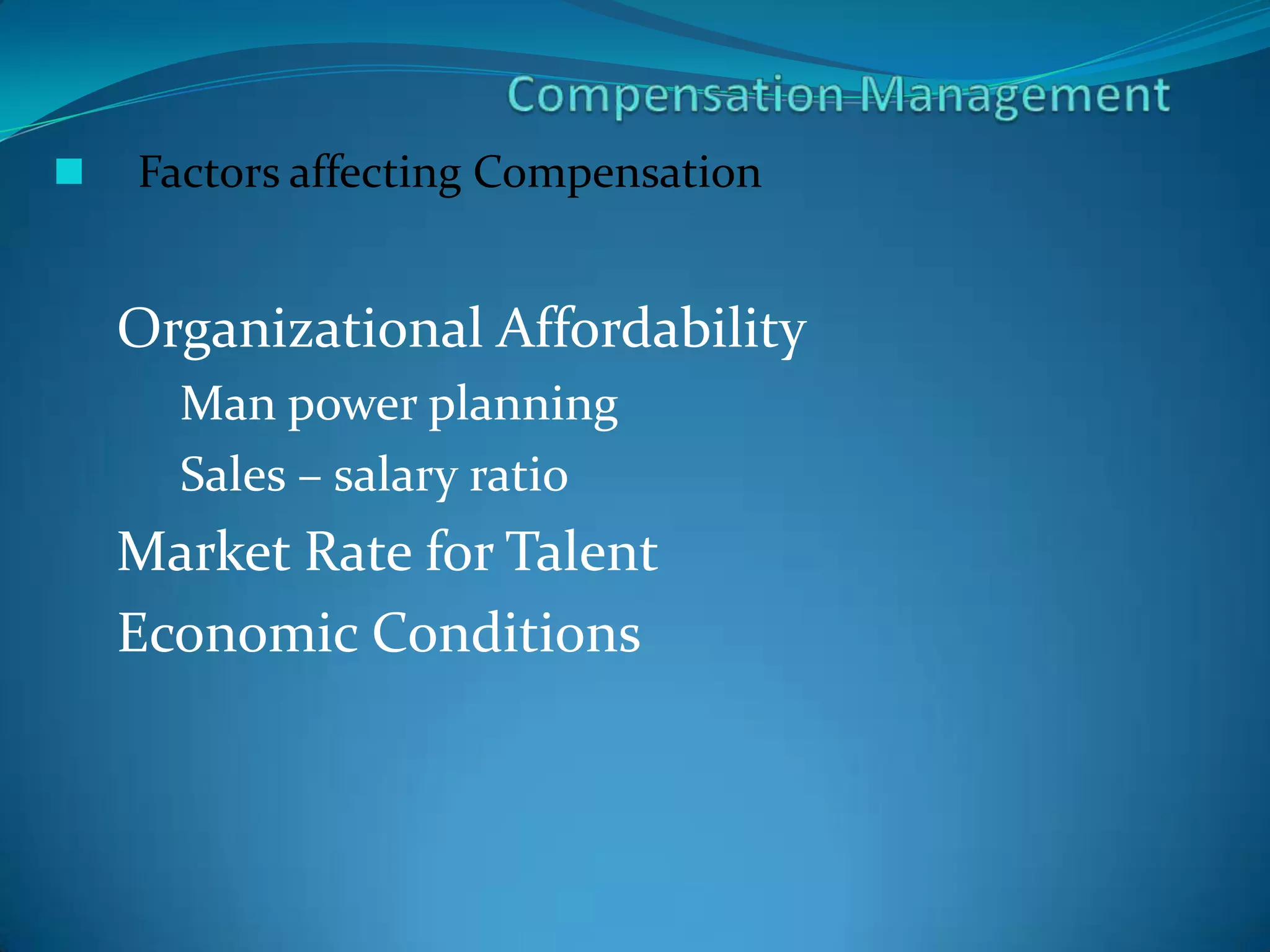 Compensation Management

Factors affecting Compensation

Organizational Affordability

Man power planning

Sales – salary ratio

Market Rate for Talent

Economic Conditions